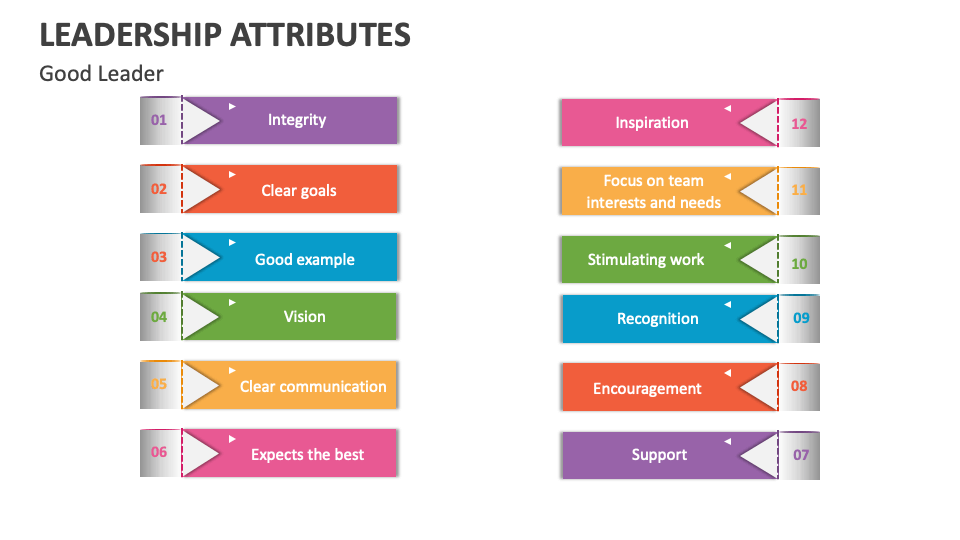 LEADERSHIP ATTRIBUTES

Good Leader

01 Integrity

02 Clear goals

03 Good example

04 Vision

05 Clear communication

06 Expects the best

Inspiration 12

Focus on team interests and needs 11

Stimulating work 10

Recognition 09

Encouragement 08

Support 07